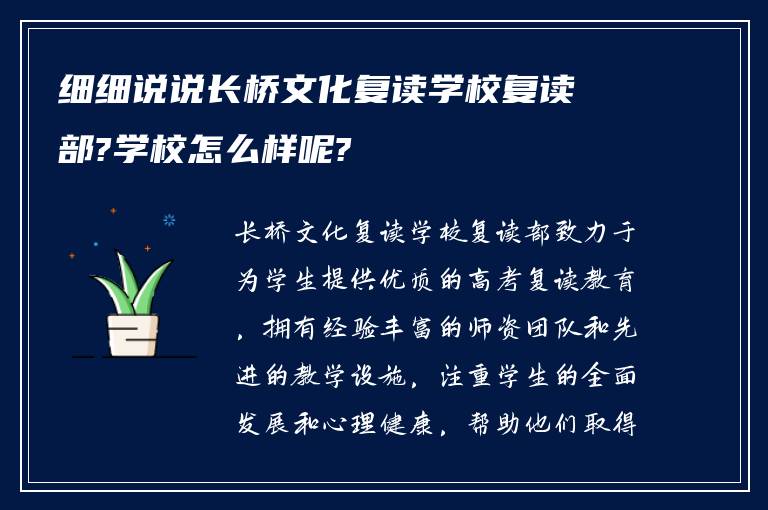 细细说说长桥文化复读学校复读部?学校怎么样呢?

长桥文化复读学校复读部致力于为学生提供优质的高考复读教育，拥有经验丰富的师资团队和先进的教学设施，注重学生的全面发展和心理健康，帮助他们取得